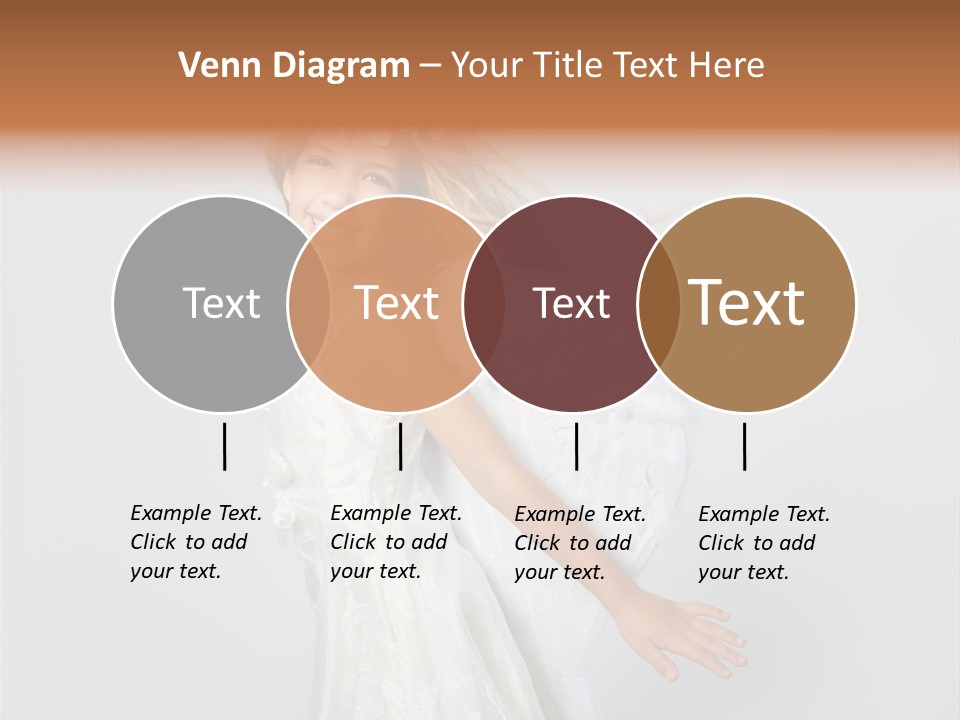 Venn Diagram – Your Title Text Here

Text

Text

Text

Text

Example Text. Click to add your text.

Example Text. Click to add your text.

Example Text. Click to add your text.

Example Text. Click to add your text.